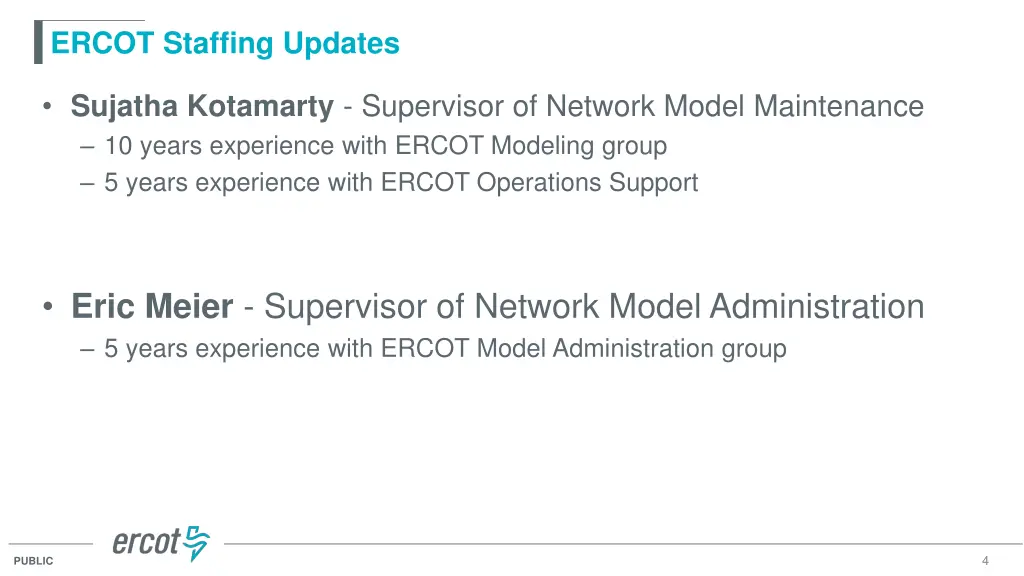 ERCOT Staffing Updates

• Sujatha Kotamarty - Supervisor of Network Model Maintenance
– 10 years experience with ERCOT Modeling group
– 5 years experience with ERCOT Operations Support

• Eric Meier - Supervisor of Network Model Administration
– 5 years experience with ERCOT Model Administration group

ercot

PUBLIC

4